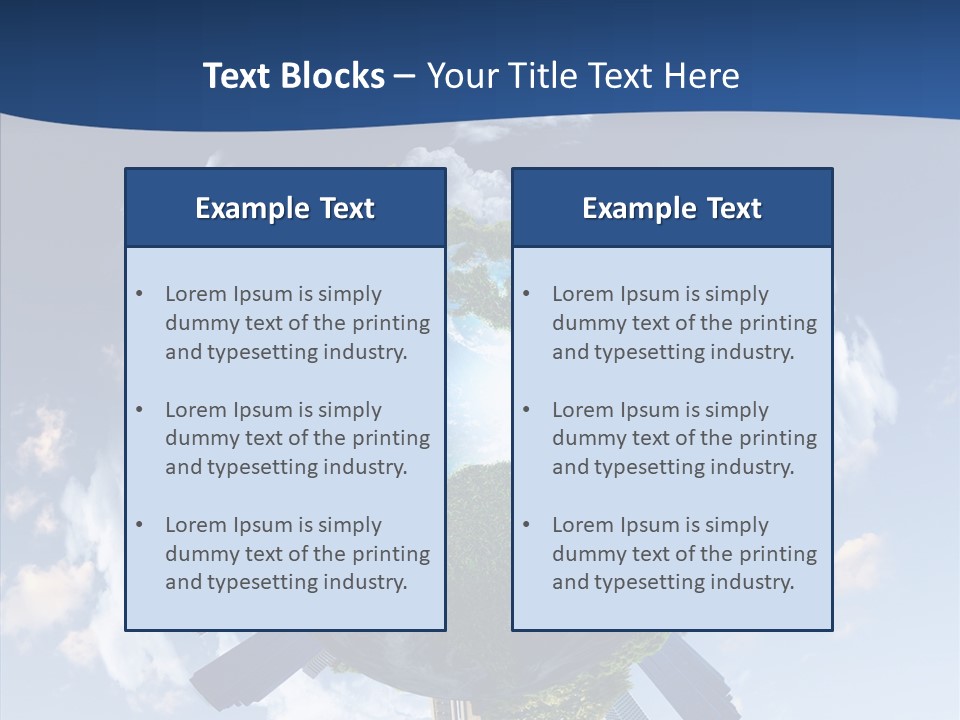 Text Blocks – Your Title Text Here

Example Text

• Lorem Ipsum is simply dummy text of the printing and typesetting industry.

• Lorem Ipsum is simply dummy text of the printing and typesetting industry.

• Lorem Ipsum is simply dummy text of the printing and typesetting industry.

Example Text

• Lorem Ipsum is simply dummy text of the printing and typesetting industry.

• Lorem Ipsum is simply dummy text of the printing and typesetting industry.

• Lorem Ipsum is simply dummy text of the printing and typesetting industry.